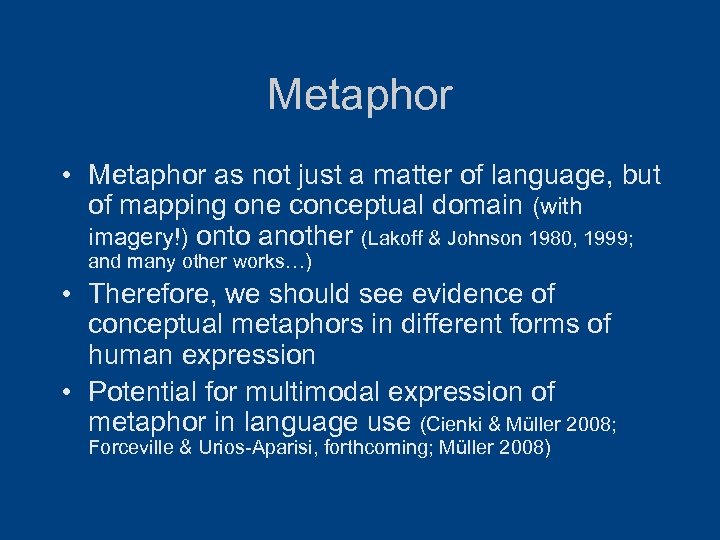 Metaphor

• Metaphor as not just a matter of language, but of mapping one conceptual domain (with imagery!) onto another (Lakoff & Johnson 1980, 1999; and many other works…)
• Therefore, we should see evidence of conceptual metaphors in different forms of human expression
• Potential for multimodal expression of metaphor in language use (Cienki & Müller 2008; Forceville & Urios-Aparisi, forthcoming; Müller 2008)